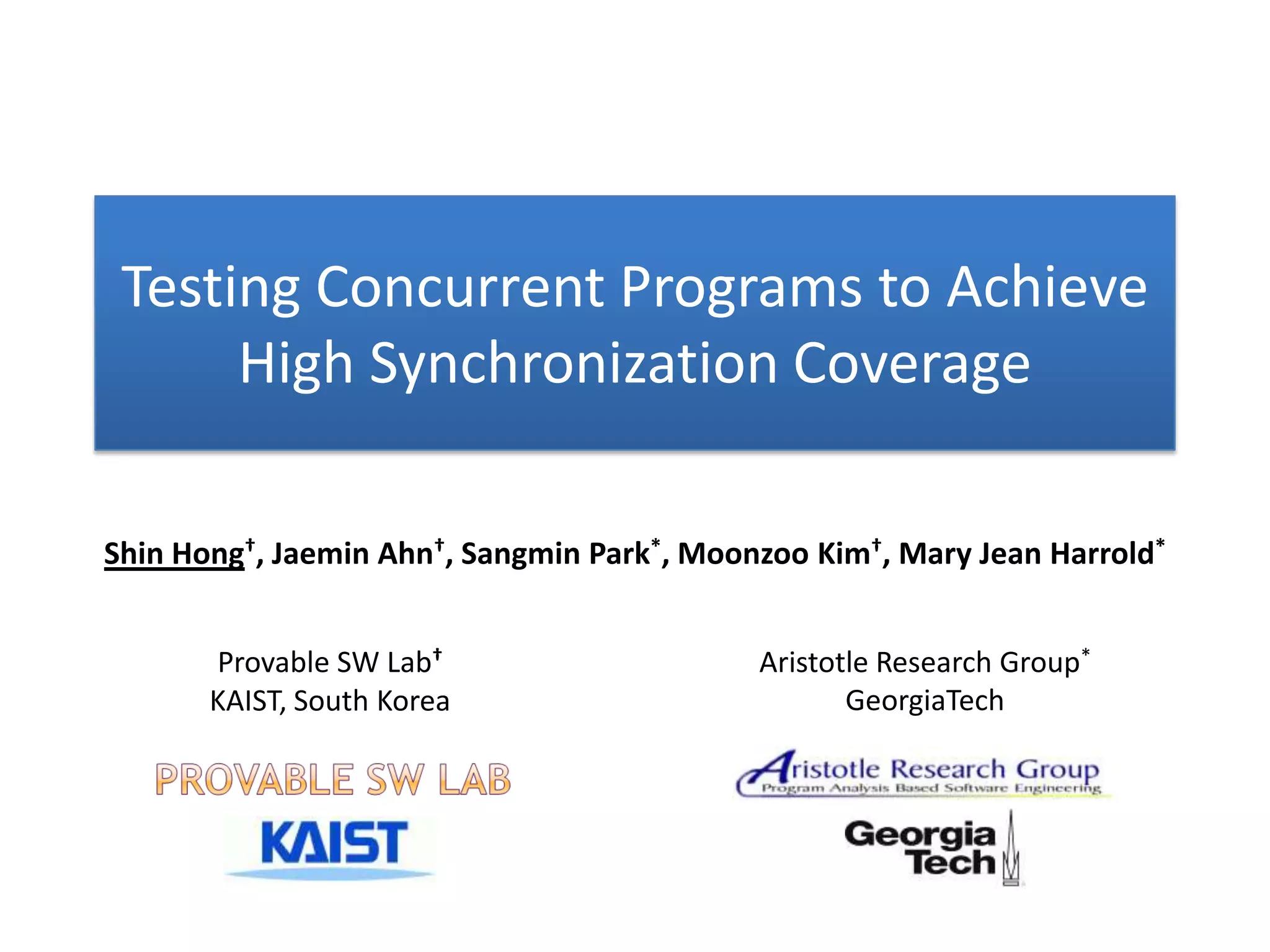 Testing Concurrent Programs to Achieve High Synchronization Coverage

Shin Hong†, Jaemin Ahn†, Sangmin Park*, Moonzoo Kim†, Mary Jean Harrold*

Provable SW Lab†
KAIST, South Korea

PROVABLE SW LAB

KAIST

Aristotle Research Group*
GeorgiaTech

Aristotle Research Group
Program Analysis Based Software Engineering

Georgia Tech